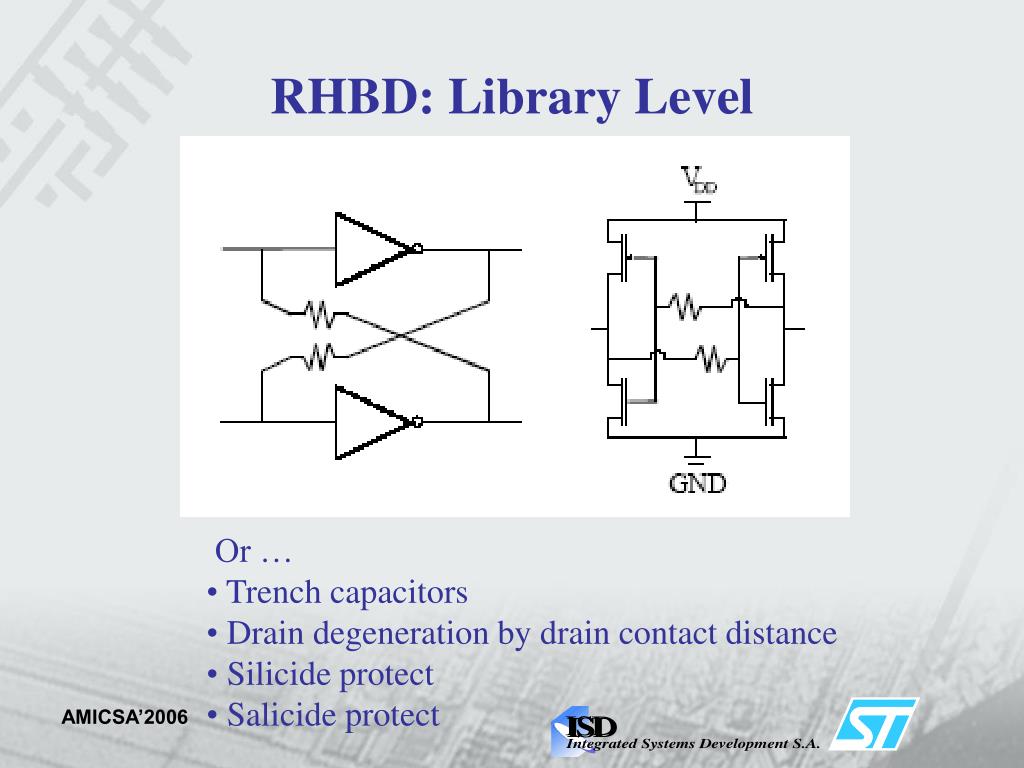 RHBD: Library Level

$V_{DD}$

GND

Or …
• Trench capacitors
• Drain degeneration by drain contact distance
• Silicide protect
• Salicide protect

AMICSA'2006

ISD
Integrated Systems Development S.A.

ST